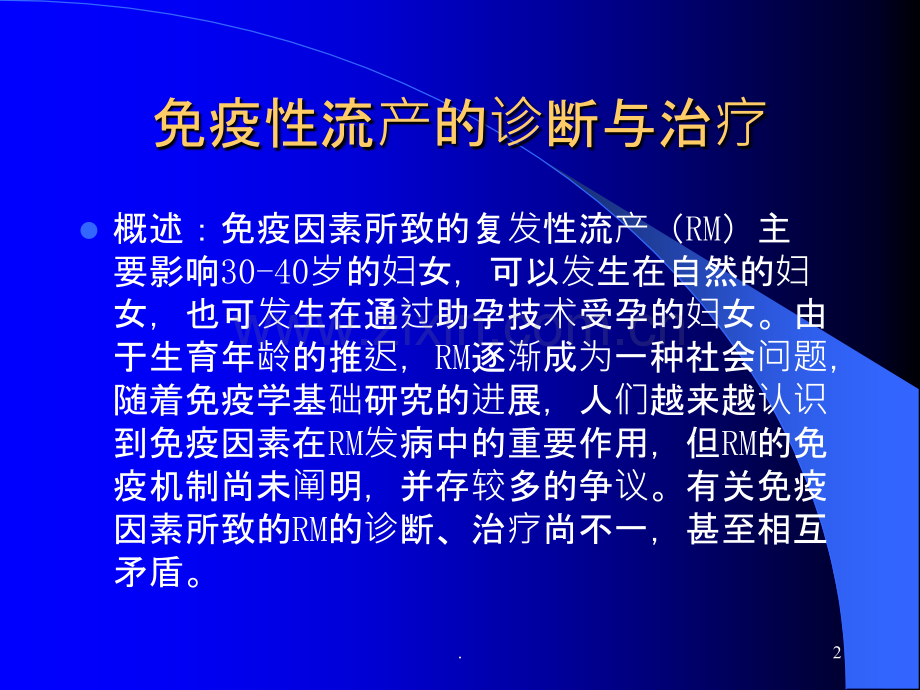 免疫性流产的诊断与治疗

概述：免疫因素所致的复发性流产（RM）主要影响30-40岁的妇女，可以发生在自然的妇女，也可发生在通过助孕技术受孕的妇女。由于生育年龄的推迟，RM逐渐成为一种社会问题，随着免疫学基础研究的进展，人们越来越认识到免疫因素在RM发病中的重要作用，但RM的免疫机制尚未阐明，并存较多的争议。有关免疫因素所致的RM的诊断、治疗尚不一，甚至相互矛盾。

.

2